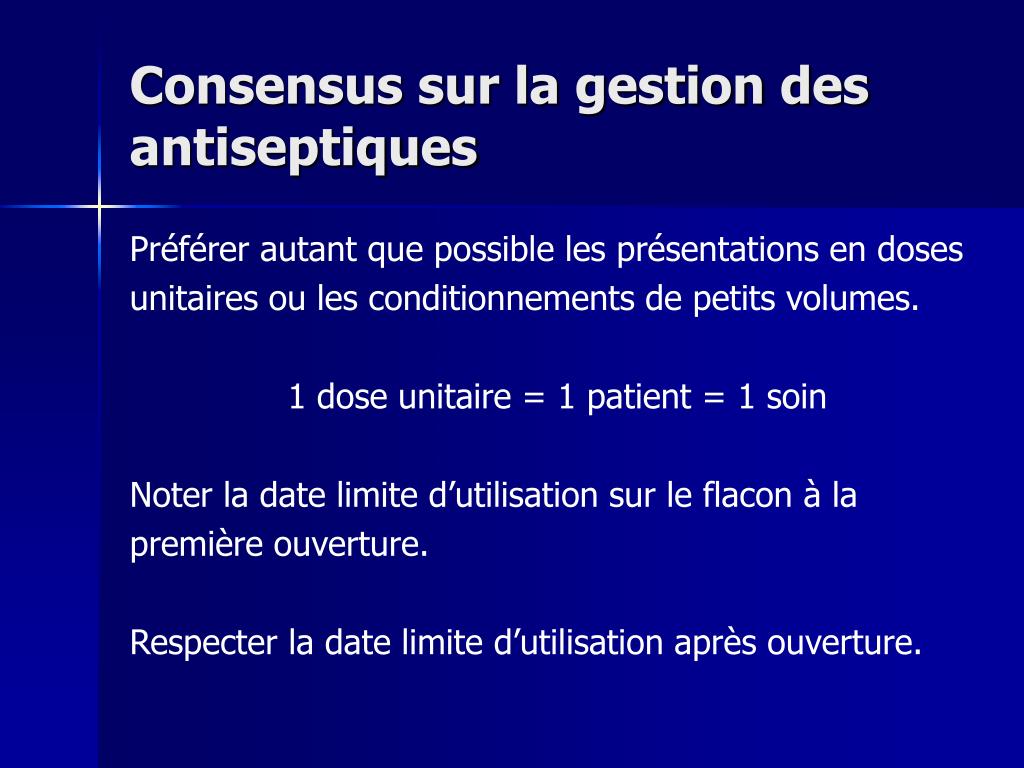 Consensus sur la gestion des antiseptiques

Préférer autant que possible les présentations en doses unitaires ou les conditionnements de petits volumes.

1 dose unitaire = 1 patient = 1 soin

Noter la date limite d’utilisation sur le flacon à la première ouverture.

Respecter la date limite d’utilisation après ouverture.